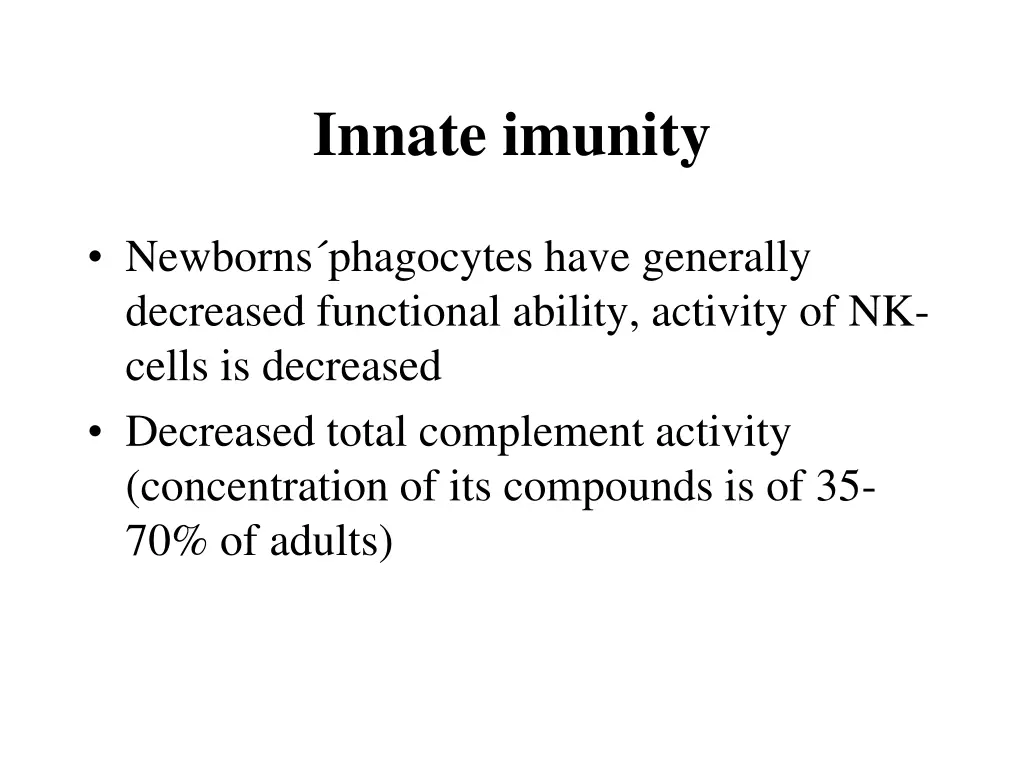 Innate imunity

• Newborns´phagocytes have generally decreased functional ability, activity of NK-cells is decreased
• Decreased total complement activity (concentration of its compounds is of 35-70% of adults)